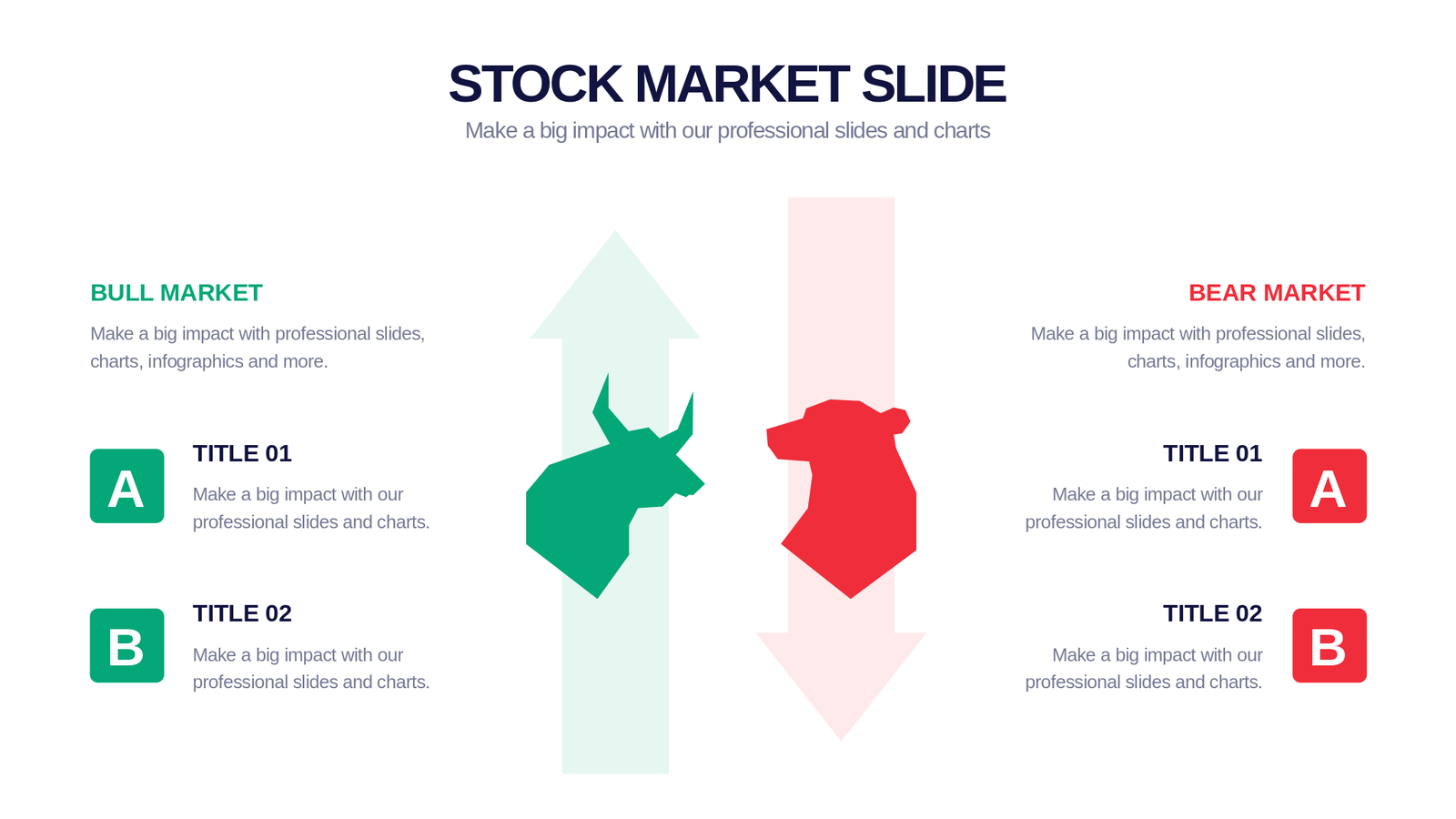 STOCK MARKET SLIDE
Make a big impact with our professional slides and charts

BULL MARKET
Make a big impact with professional slides, charts, infographics and more.

A
TITLE 01
Make a big impact with our professional slides and charts.

B
TITLE 02
Make a big impact with our professional slides and charts.

BEAR MARKET
Make a big impact with professional slides, charts, infographics and more.

TITLE 01
Make a big impact with our professional slides and charts.
A

TITLE 02
Make a big impact with our professional slides and charts.
B